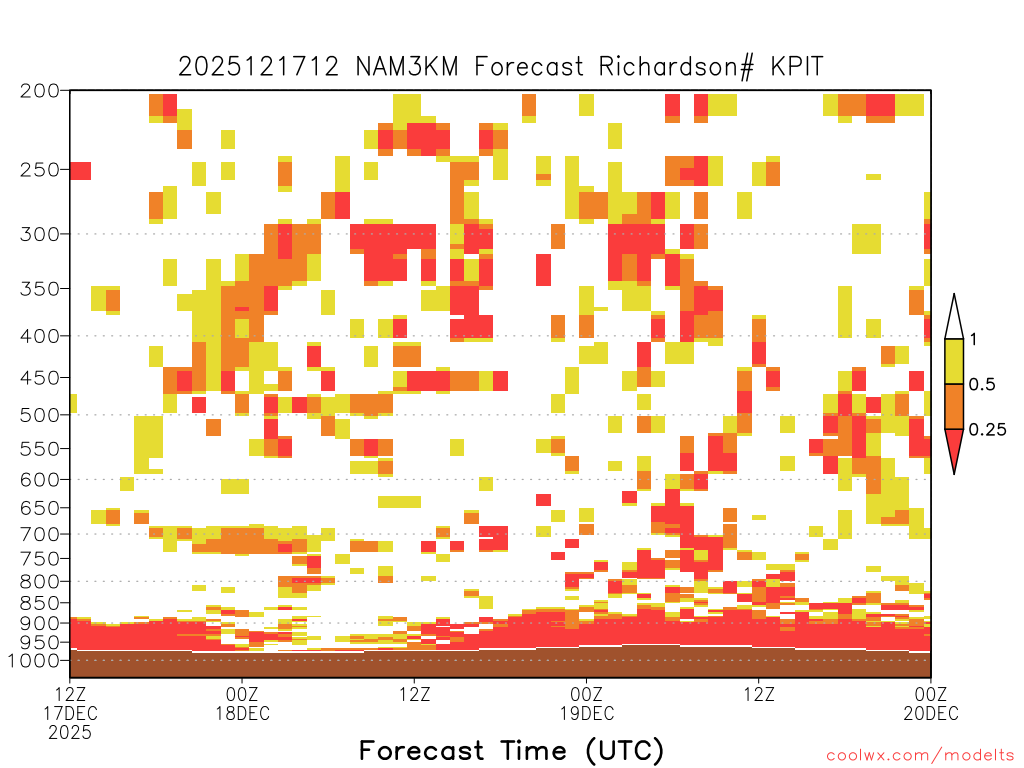 2025121712 NAM3KM Forecast Richardson# KPIT

200
250
300
350
400
450
500
550
600
650
700
750
800
850
900
950
1000

1
0.5
0.25

12Z 17DEC 2025
00Z 18DEC
12Z
00Z 19DEC
12Z
00Z 20DEC

Forecast Time (UTC)

coolwx.com/modelts